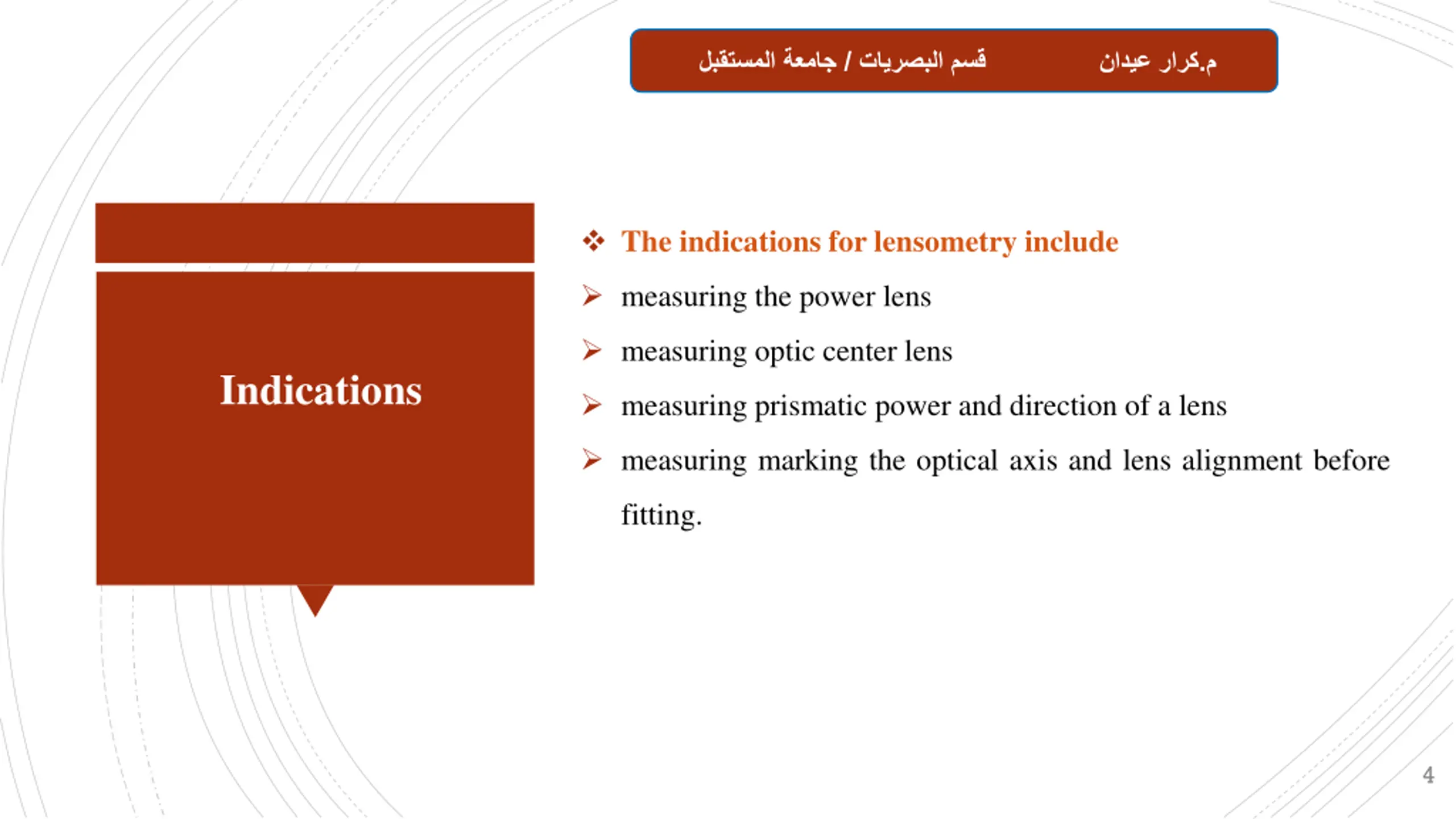 م.كرار عيدان قسم البصريات / جامعة المستقبل

Indications

❖ The indications for lensometry include

➢ measuring the power lens

➢ measuring optic center lens

➢ measuring prismatic power and direction of a lens

➢ measuring marking the optical axis and lens alignment before fitting.

4